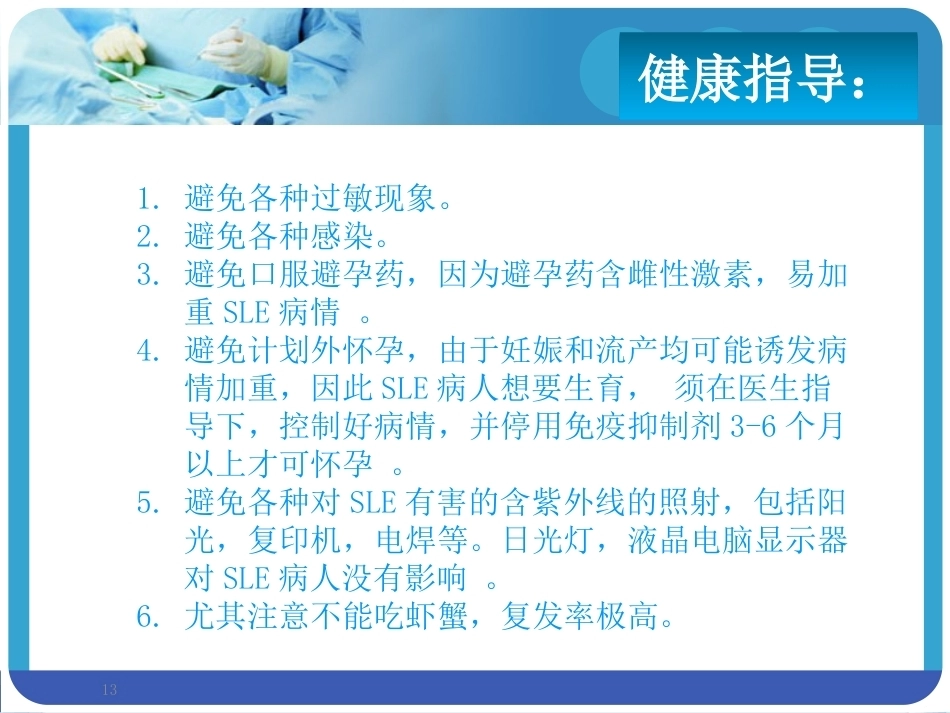 健康指导：

1. 避免各种过敏现象。
2. 避免各种感染。
3. 避免口服避孕药，因为避孕药含雌性激素，易加重 SLE 病情 。
4. 避免计划外怀孕，由于妊娠和流产均可能诱发病情加重，因此 SLE 病人想要生育， 须在医生指导下，控制好病情，并停用免疫抑制剂 3-6 个月以上才可怀孕 。
5. 避免各种对 SLE 有害的含紫外线的照射，包括阳光，复印机，电焊等。日光灯，液晶电脑显示器对 SLE 病人没有影响 。
6. 尤其注意不能吃虾蟹，复发率极高。

13